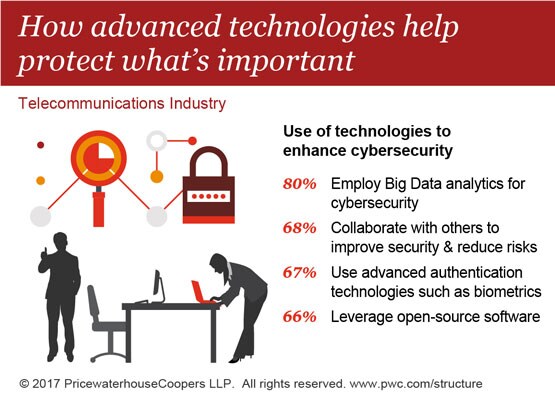 How advanced technologies help protect what's important

Telecommunications Industry

Use of technologies to enhance cybersecurity

80% Employ Big Data analytics for cybersecurity

68% Collaborate with others to improve security & reduce risks

67% Use advanced authentication technologies such as biometrics

66% Leverage open-source software

© 2017 PricewaterhouseCoopers LLP. All rights reserved. www.pwc.com/structure